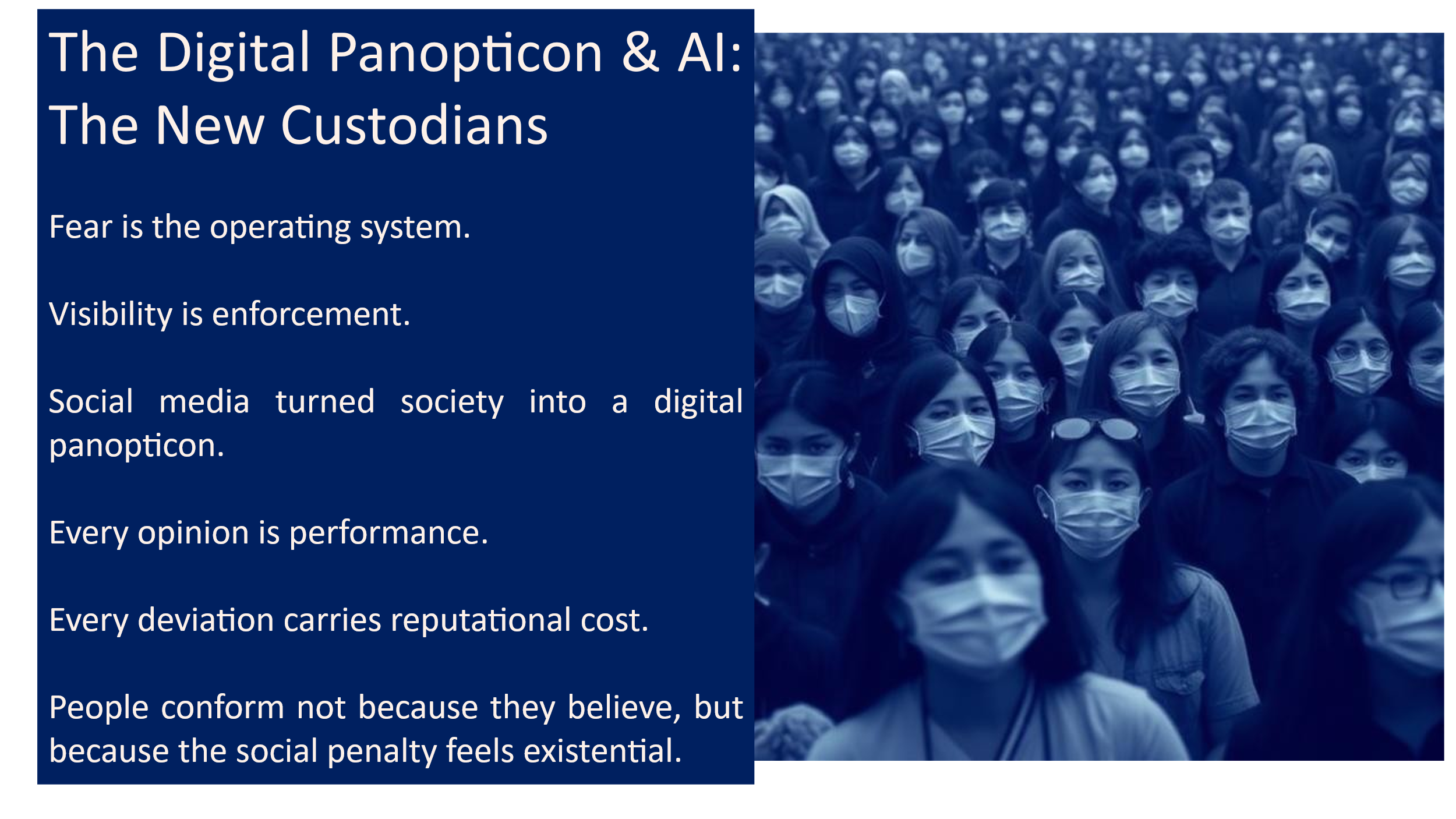 The Digital Panopticon & AI: The New Custodians

Fear is the operating system.

Visibility is enforcement.

Social media turned society into a digital panopticon.

Every opinion is performance.

Every deviation carries reputational cost.

People conform not because they believe, but because the social penalty feels existential.